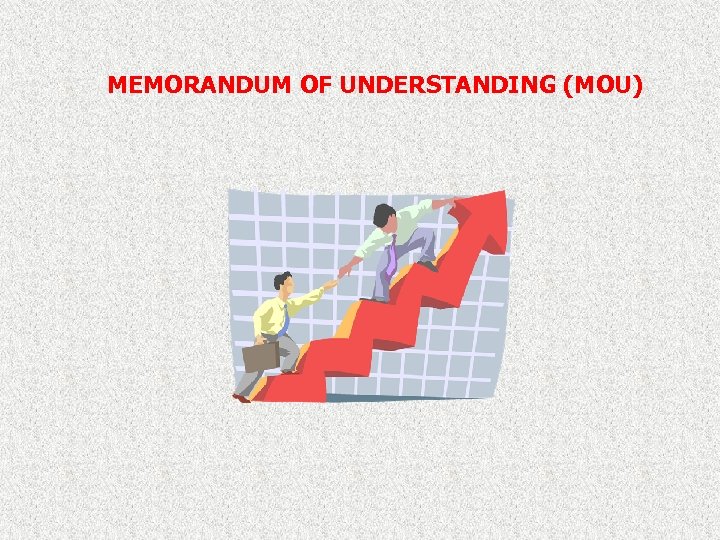 MEMORANDUM OF UNDERSTANDING (MOU)